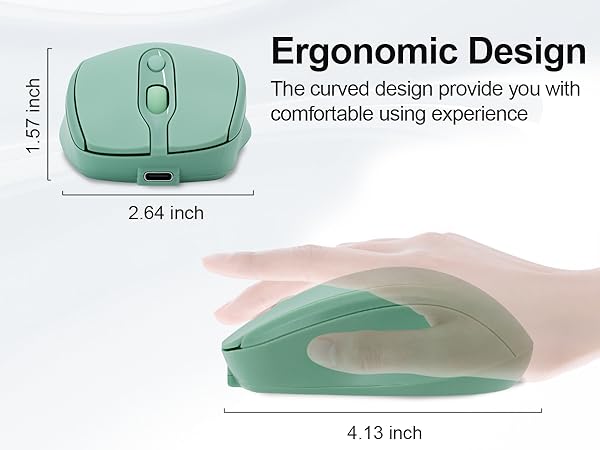 Ergonomic Design

The curved design provide you with comfortable using experience

1.57 inch

2.64 inch

4.13 inch